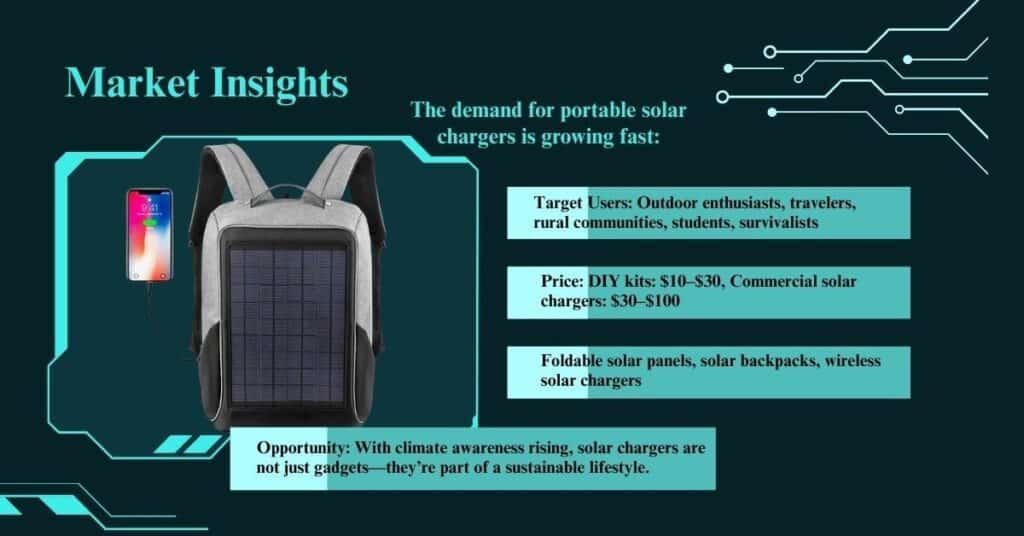 Market Insights

The demand for portable solar chargers is growing fast:

9:41

Target Users: Outdoor enthusiasts, travelers, rural communities, students, survivalists

Price: DIY kits: $10–$30, Commercial solar chargers: $30–$100

Foldable solar panels, solar backpacks, wireless solar chargers

Opportunity: With climate awareness rising, solar chargers are not just gadgets—they're part of a sustainable lifestyle.